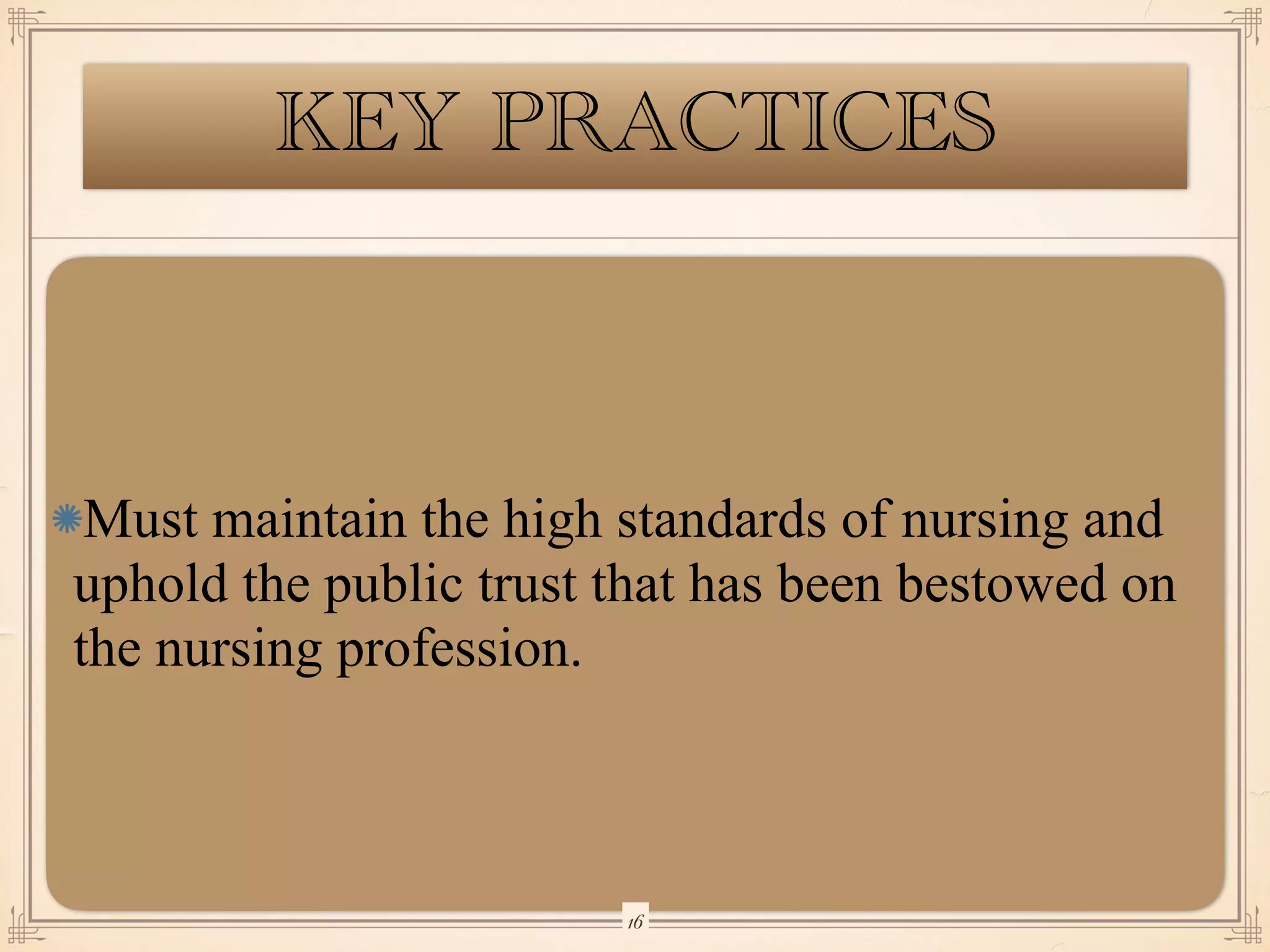 KEY PRACTICES

Must maintain the high standards of nursing and uphold the public trust that has been bestowed on the nursing profession.

16